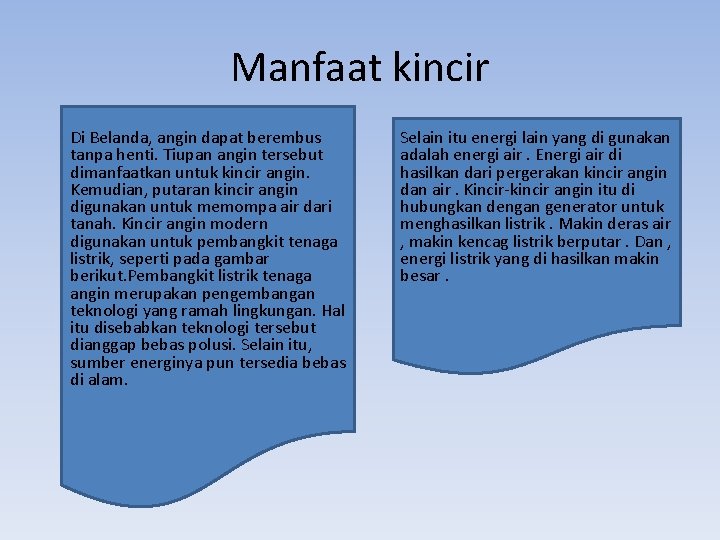 Manfaat kincir

Di Belanda, angin dapat berembus tanpa henti. Tiupan angin tersebut dimanfaatkan untuk kincir angin. Kemudian, putaran kincir angin digunakan untuk memompa air dari tanah. Kincir angin modern digunakan untuk pembangkit tenaga listrik, seperti pada gambar berikut.Pembangkit listrik tenaga angin merupakan pengembangan teknologi yang ramah lingkungan. Hal itu disebabkan teknologi tersebut dianggap bebas polusi. Selain itu, sumber energinya pun tersedia bebas di alam.

Selain itu energi lain yang di gunakan adalah energi air . Energi air di hasilkan dari pergerakan kincir angin dan air . Kincir-kincir angin itu di hubungkan dengan generator untuk menghasilkan listrik . Makin deras air , makin kencag listrik berputar . Dan , energi listrik yang di hasilkan makin besar .